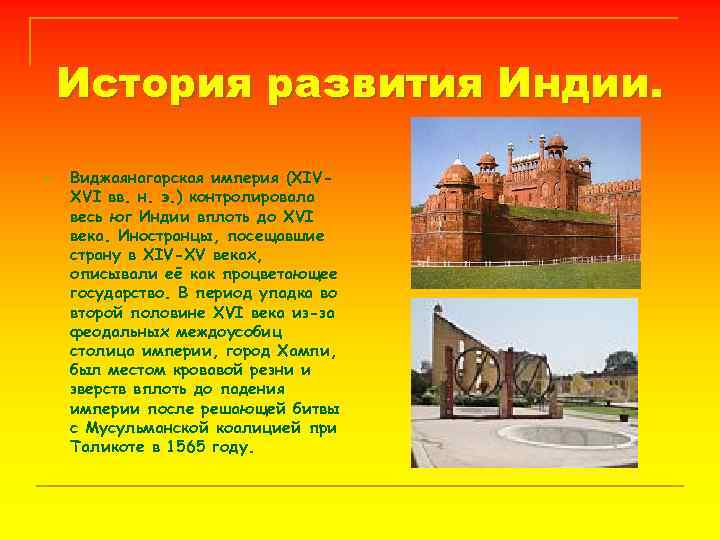 История развития Индии.

Виджаянагарская империя (XIV-XVI вв. н. э.) контролировала весь юг Индии вплоть до XVI века. Иностранцы, посещавшие страну в XIV-XV веках, описывали её как процветающее государство. В период упадка во второй половине XVI века из-за феодальных междоусобиц столица империи, город Хампи, был местом кровавой резни и зверств вплоть до падения империи после решающей битвы с Мусульманской коалицией при Таликоте в 1565 году.